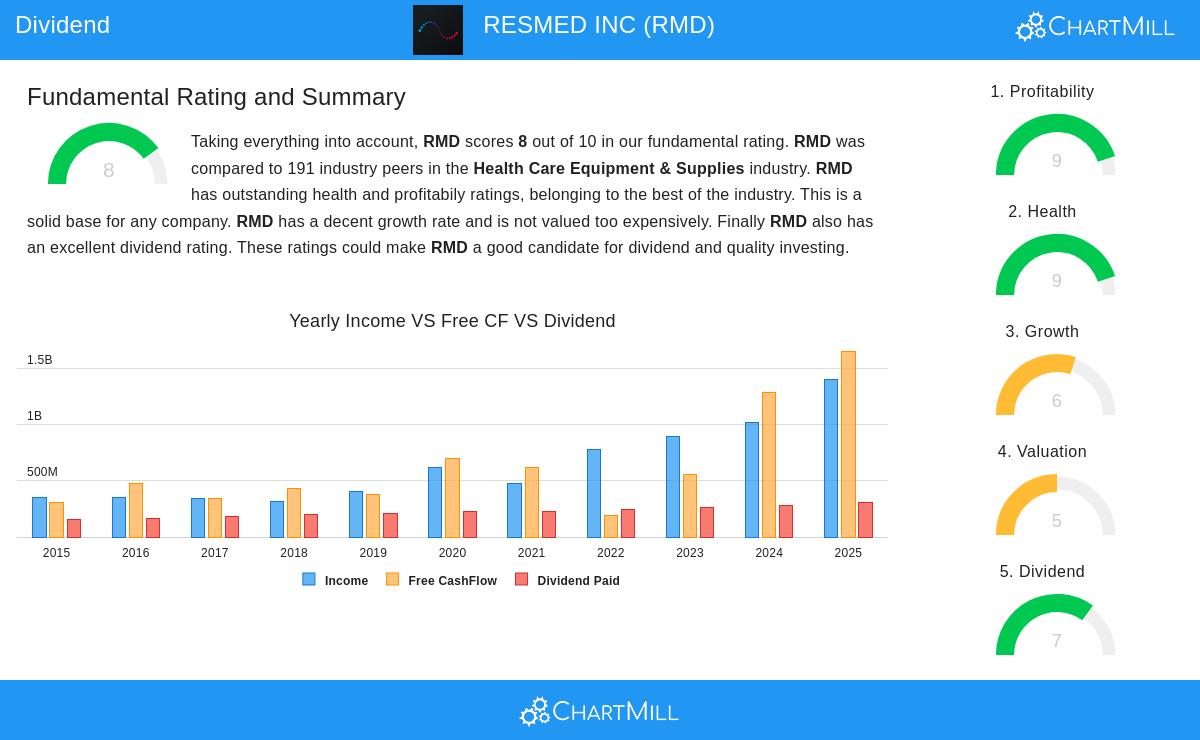 Dividend

RESMED INC (RMD)

ChartMill

Fundamental Rating and Summary

8

Taking everything into account, **RMD** scores **8** out of 10 in our fundamental rating. **RMD** was compared to 191 industry peers in the **Health Care Equipment & Supplies** industry. **RMD** has outstanding health and profitabily ratings, belonging to the best of the industry. This is a solid base for any company. **RMD** has a decent growth rate and is not valued too expensively. Finally **RMD** also has an excellent dividend rating. These ratings could make **RMD** a good candidate for dividend and quality investing.

Yearly Income VS Free CF VS Dividend

1.5B
1B
500M

2015 2016 2017 2018 2019 2020 2021 2022 2023 2024 2025

Income Free CashFlow Dividend Paid

1. Profitability
9

2. Health
9

3. Growth
6

4. Valuation
5

5. Dividend
7

ChartMill